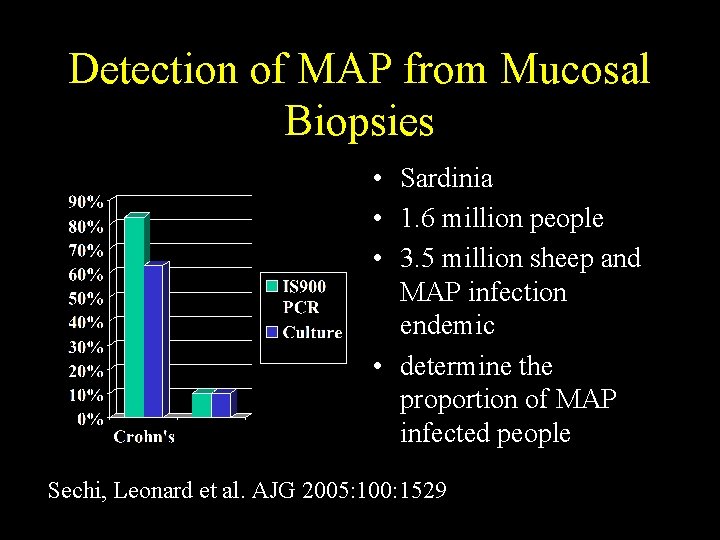 Detection of MAP from Mucosal Biopsies

90%
80%
70%
60%
50%
40%
30%
20%
10%
0%
Crohn's

IS900 PCR
Culture

• Sardinia
• 1.6 million people
• 3.5 million sheep and MAP infection endemic
• determine the proportion of MAP infected people

Sechi, Leonard et al. AJG 2005:100:1529